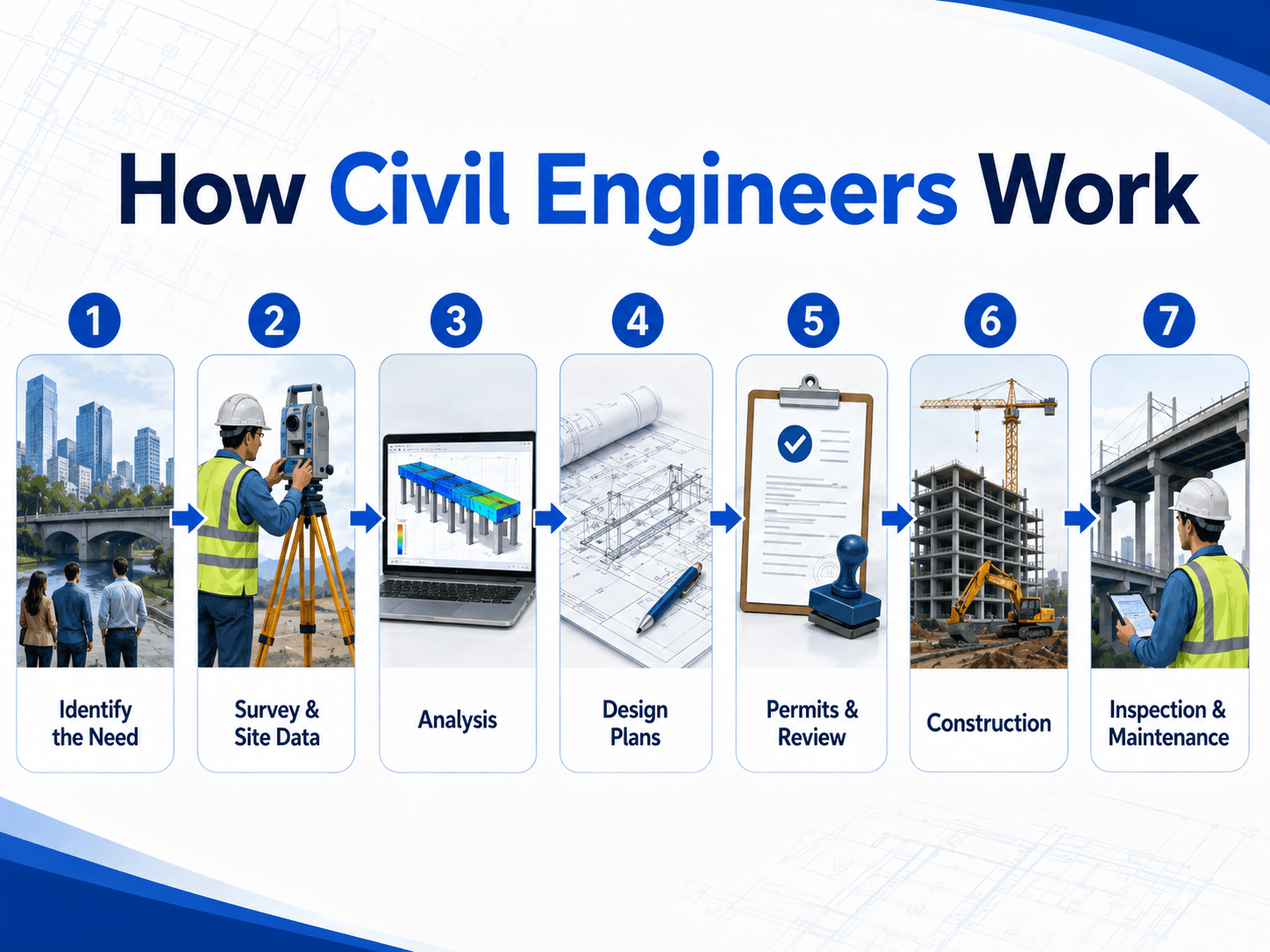 How Civil Engineers Work

1
Identify the Need

2
Survey & Site Data

3
Analysis

4
Design Plans

5
Permits & Review

6
Construction

7
Inspection & Maintenance